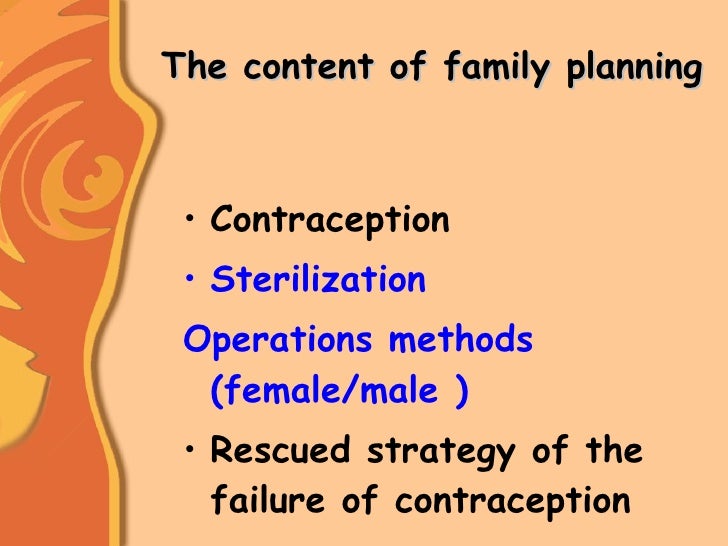 The content of family planning

• Contraception
• Sterilization
Operations methods (female/male )
• Rescued strategy of the failure of contraception